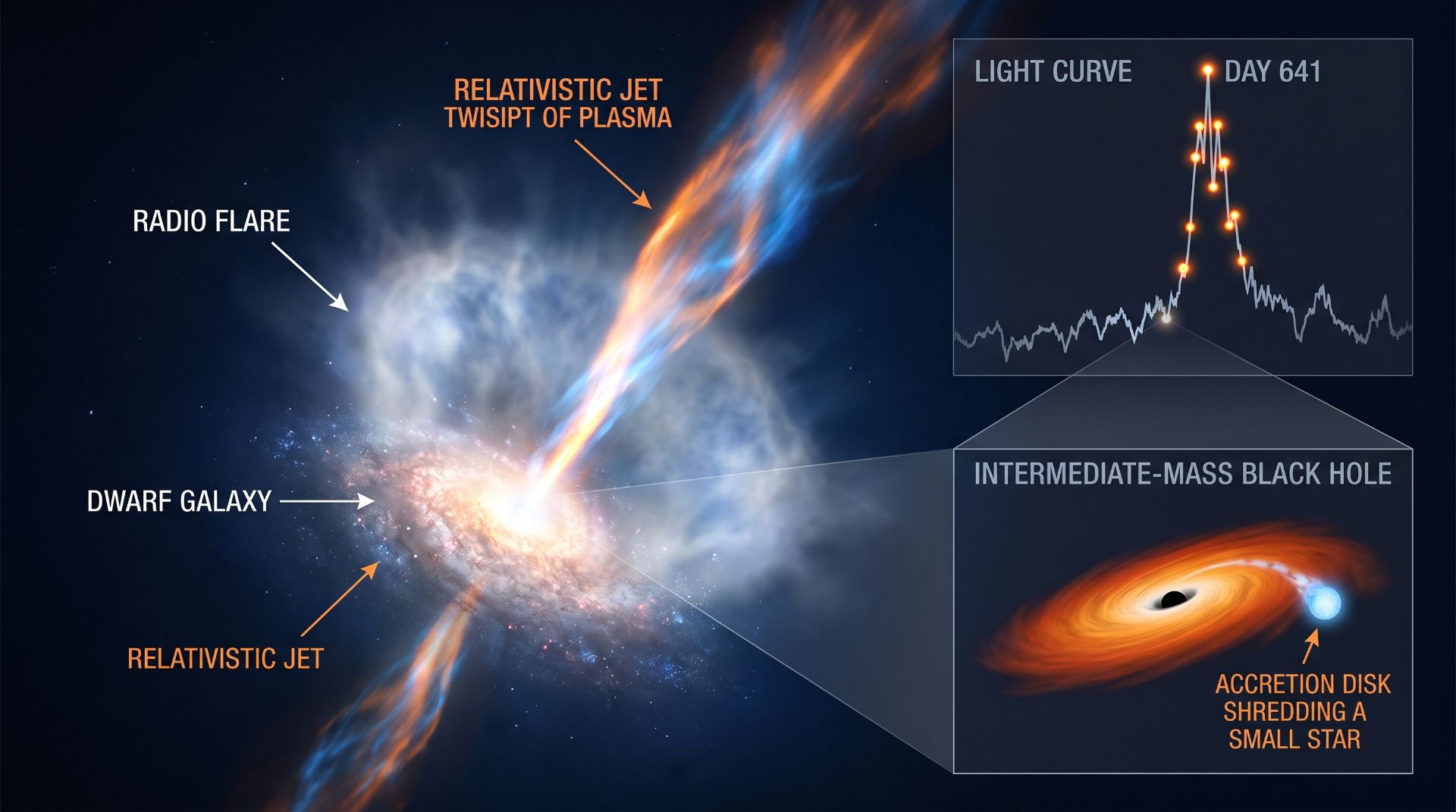 RELATIVISTIC JET
TWISIPT OF PLASMA

RADIO FLARE

DWARF GALAXY

RELATIVISTIC JET

LIGHT CURVE

DAY 641

INTERMEDIATE-MASS BLACK HOLE

ACCRETION DISK
SHREDDING A
SMALL STAR